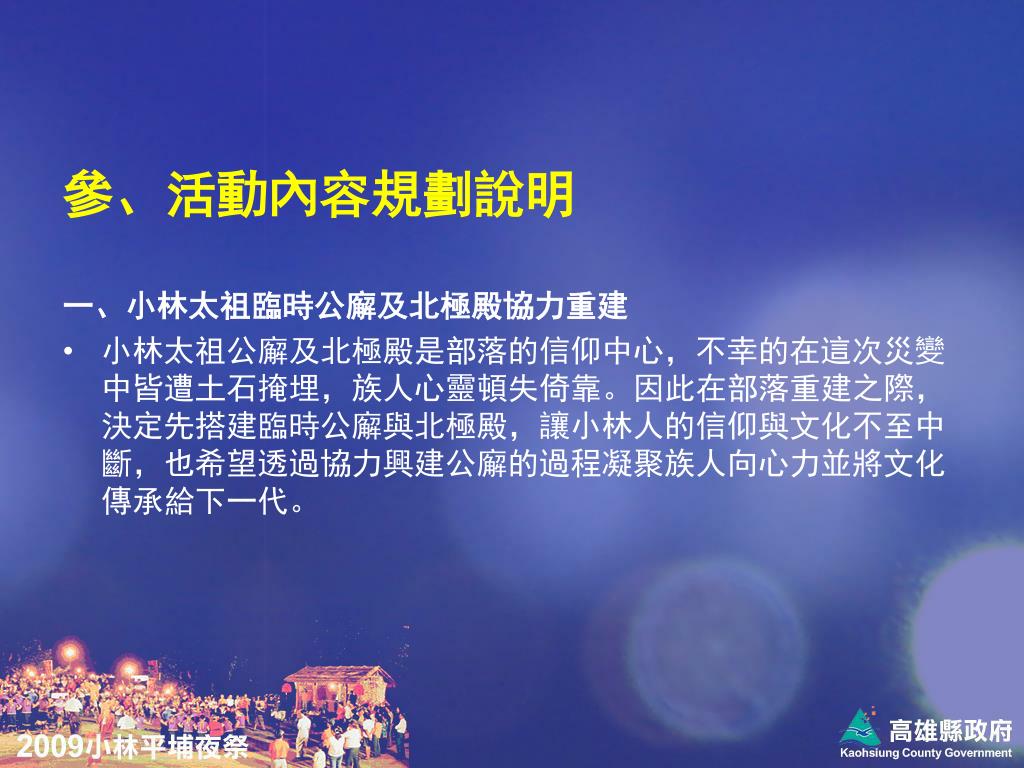 參、活動內容規劃說明

一、小林太祖臨時公廨及北極殿協力重建

• 小林太祖公廨及北極殿是部落的信仰中心，不幸的在這次災變中皆遭土石掩埋，族人心靈頓失倚靠。因此在部落重建之際，決定先搭建臨時公廨與北極殿，讓小林人的信仰與文化不至中斷，也希望透過協力興建公廨的過程凝聚族人向心力並將文化傳承給下一代。

2009小林平埔夜祭

高雄縣政府
Kaohsiung County Government